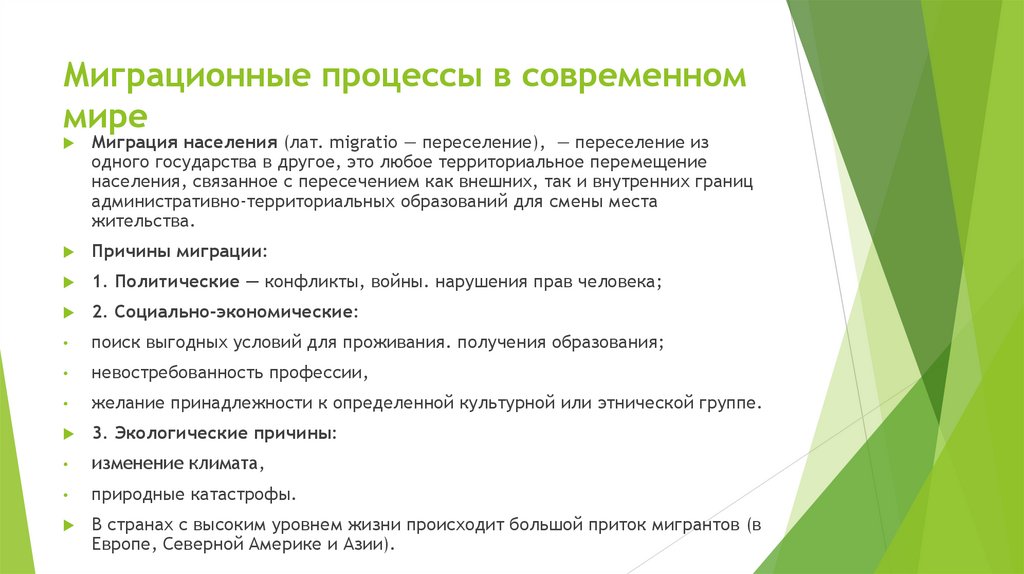 Миграционные процессы в современном мире

Миграция населения (лат. migratio — переселение), — переселение из одного государства в другое, это любое территориальное перемещение населения, связанное с пересечением как внешних, так и внутренних границ административно-территориальных образований для смены места жительства.

Причины миграции:

1. Политические — конфликты, войны. нарушения прав человека;

2. Социально-экономические:

поиск выгодных условий для проживания. получения образования;

невостребованность профессии,

желание принадлежности к определенной культурной или этнической группе.

3. Экологические причины:

изменение климата,

природные катастрофы.

В странах с высоким уровнем жизни происходит большой приток мигрантов (в Европе, Северной Америке и Азии).